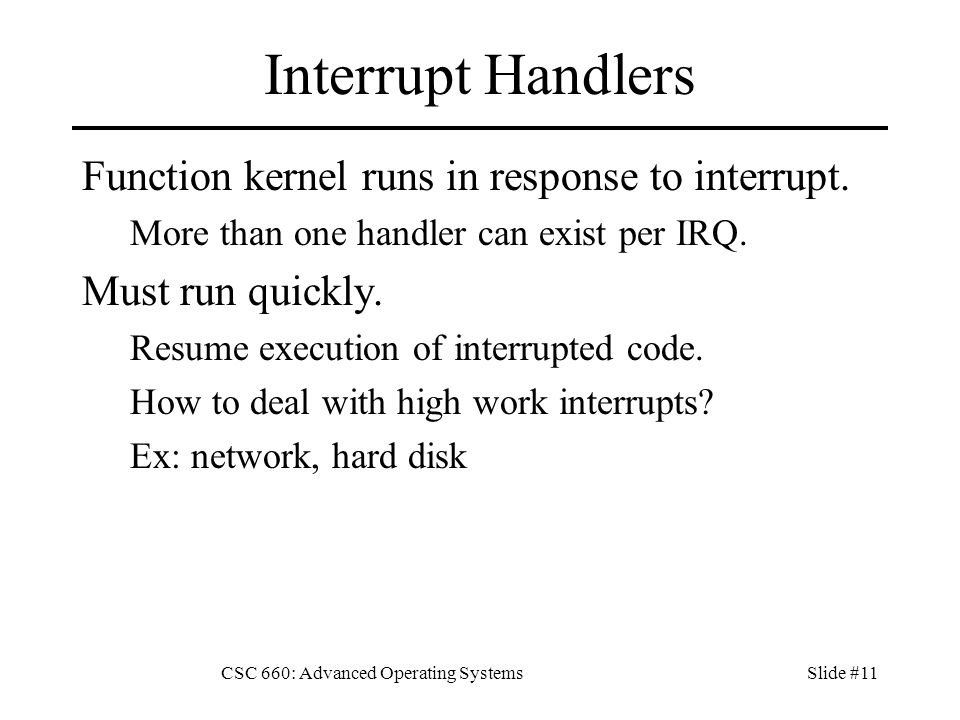 Interrupt Handlers

Function kernel runs in response to interrupt.

More than one handler can exist per IRQ.

Must run quickly.

Resume execution of interrupted code.

How to deal with high work interrupts?

Ex: network, hard disk

CSC 660: Advanced Operating Systems

Slide #11